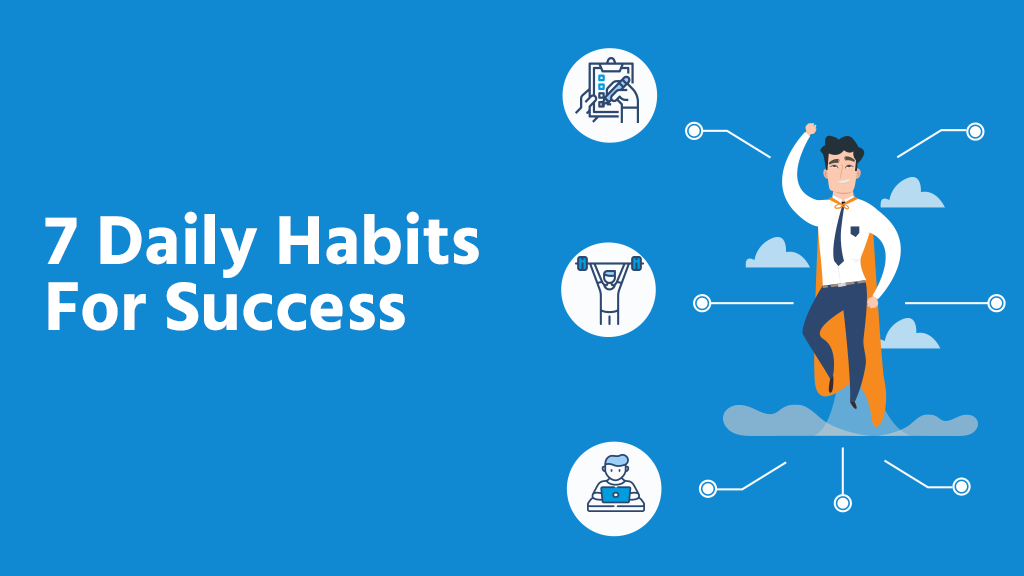 7 Daily Habits For Success